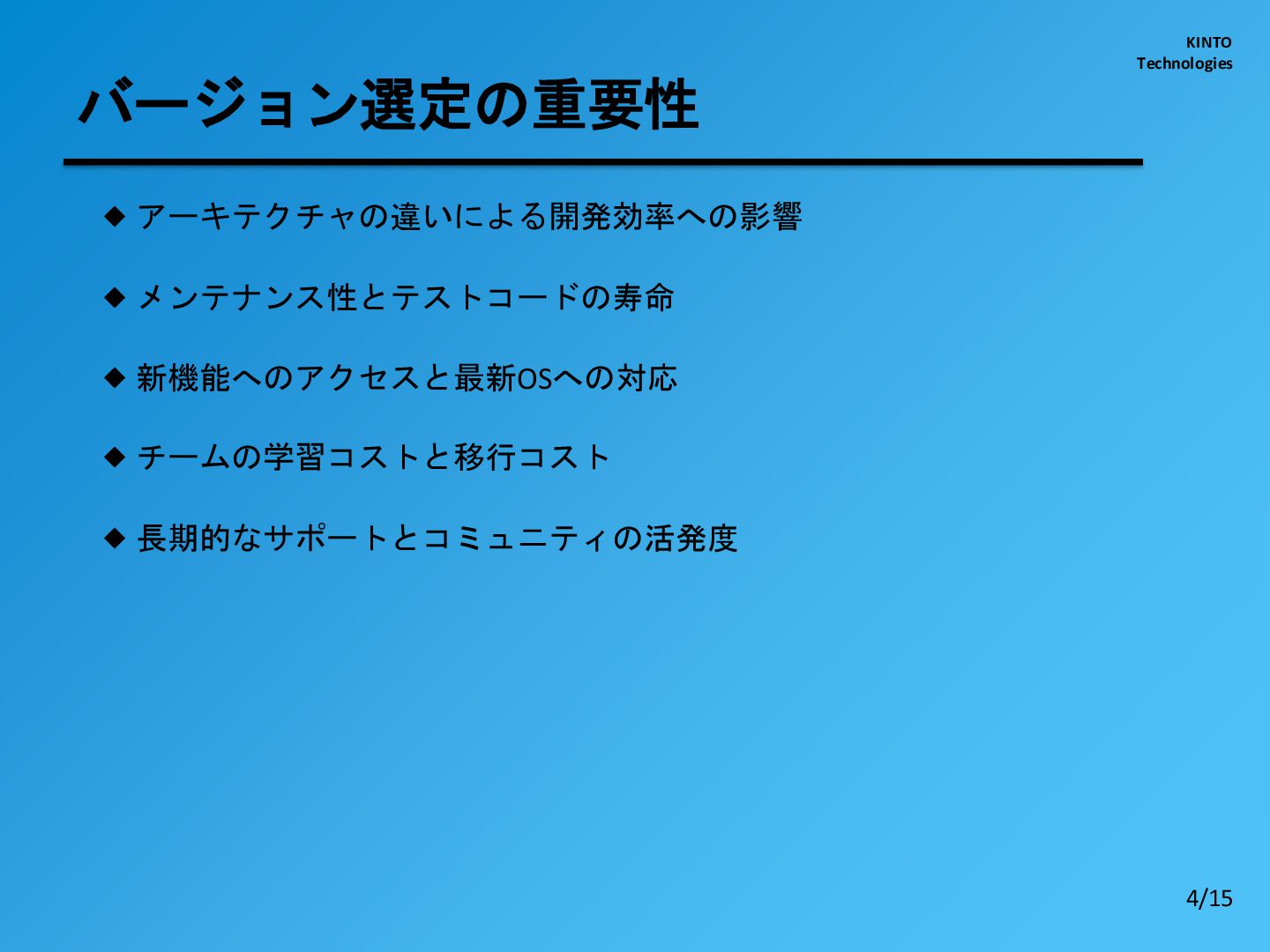 KINTO
Technologies

バージョン選定の重要性

◆ アーキテクチャの違いによる開発効率への影響

◆ メンテナンス性とテストコードの寿命

◆ 新機能へのアクセスと最新OSへの対応

◆ チームの学習コストと移行コスト

◆ 長期的なサポートとコミュニティの活発度

4/15